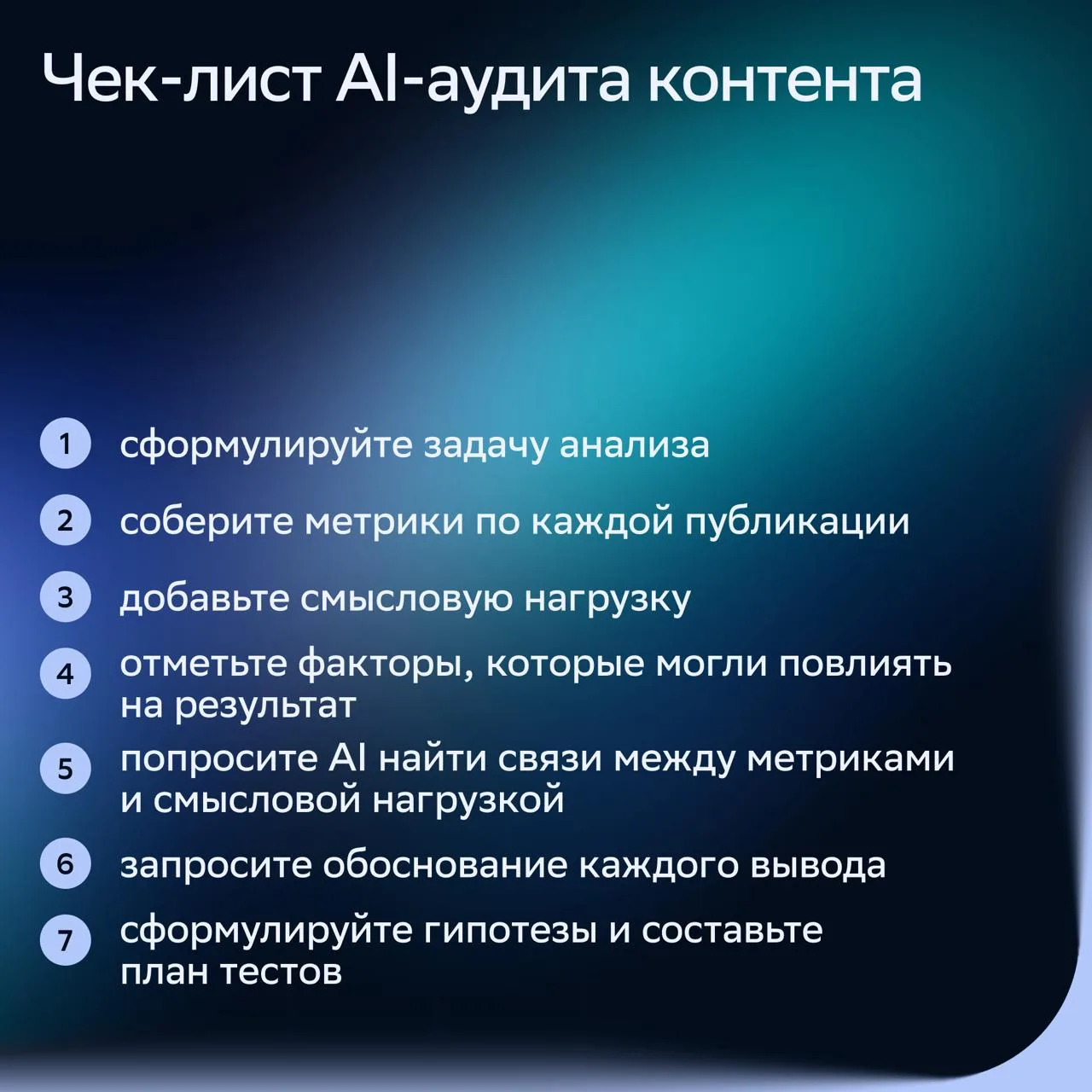 Чек-лист AI-аудита контента

1 сформулируйте задачу анализа

2 соберите метрики по каждой публикации

3 добавьте смысловую нагрузку

4 отметьте факторы, которые могли повлиять на результат

5 попросите AI найти связи между метриками и смысловой нагрузкой

6 запросите обоснование каждого вывода

7 сформулируйте гипотезы и составьте план тестов